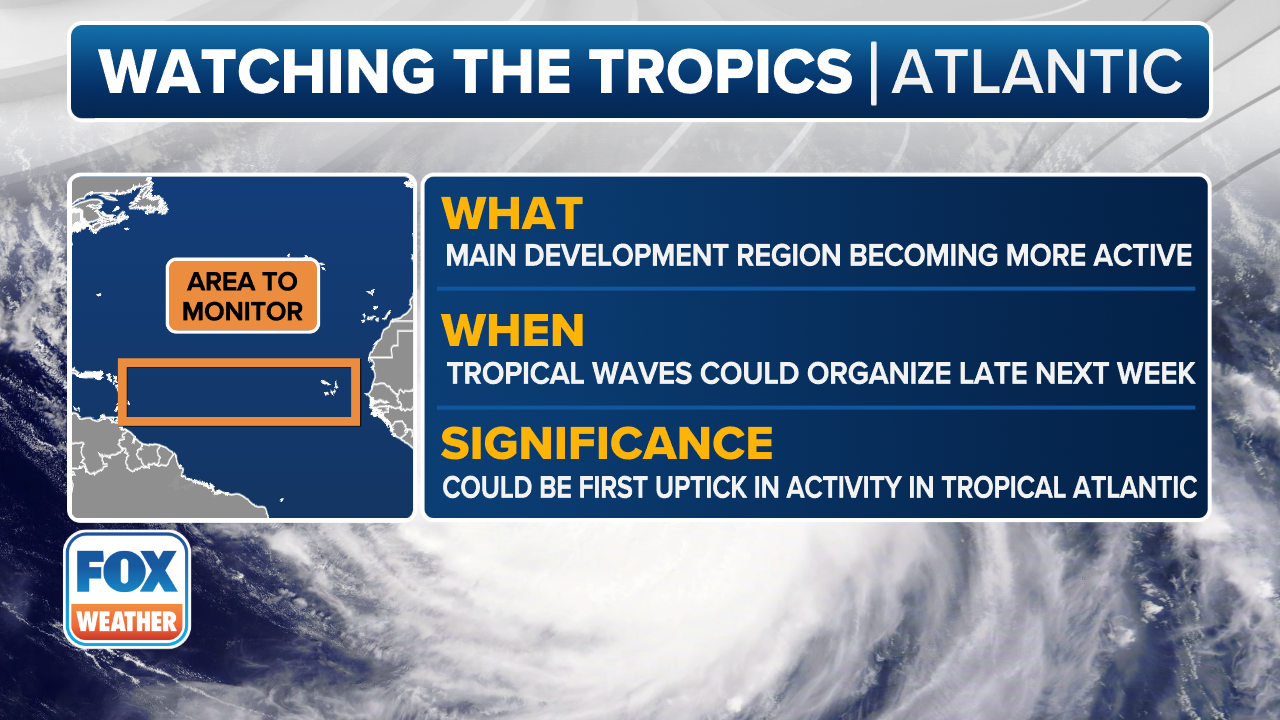 WATCHING THE TROPICS | ATLANTIC

AREA TO MONITOR

WHAT
MAIN DEVELOPMENT REGION BECOMING MORE ACTIVE

WHEN
TROPICAL WAVES COULD ORGANIZE LATE NEXT WEEK

SIGNIFICANCE
COULD BE FIRST UPTICK IN ACTIVITY IN TROPICAL ATLANTIC

FOX WEATHER